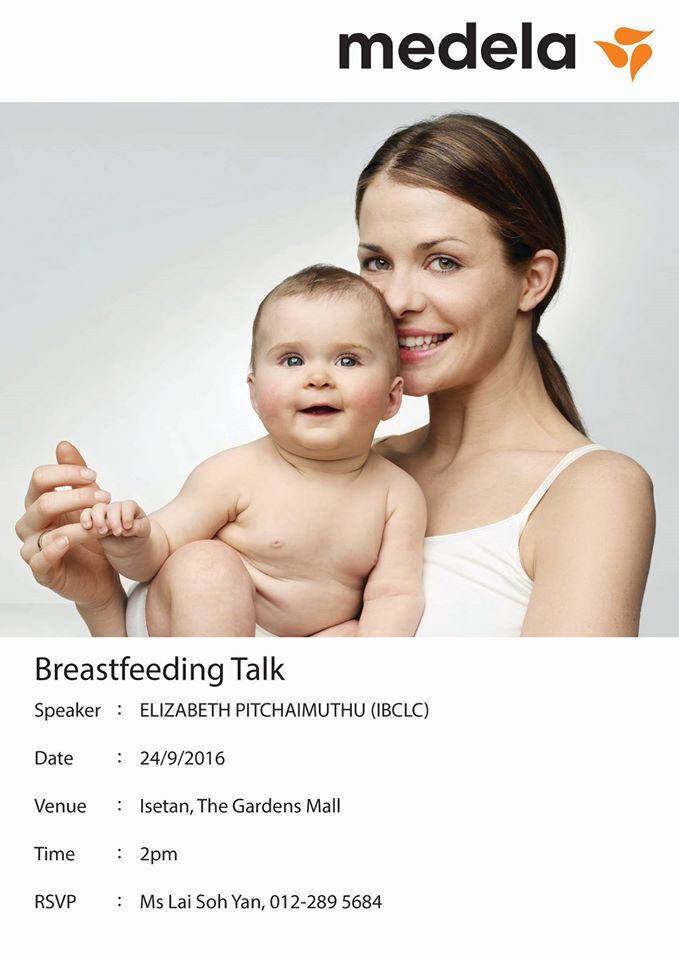 medela

Breastfeeding Talk

Speaker : ELIZABETH PITCHAIMUTHU (IBCLC)

Date : 24/9/2016

Venue : Isetan, The Gardens Mall

Time : 2pm

RSVP : Ms Lai Soh Yan, 012-289 5684